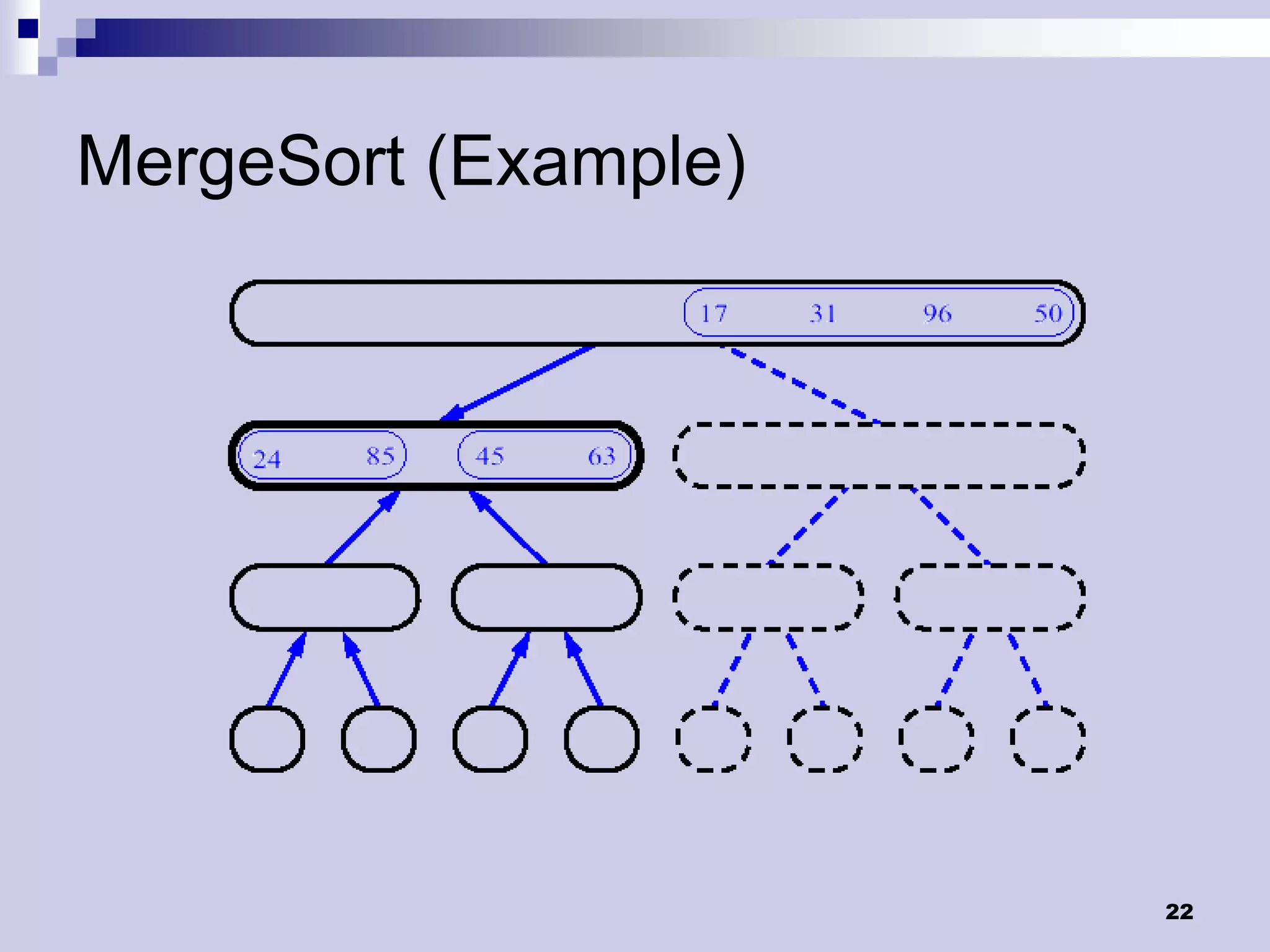 MergeSort (Example)

17 31 96 50

24 85 45 63

22